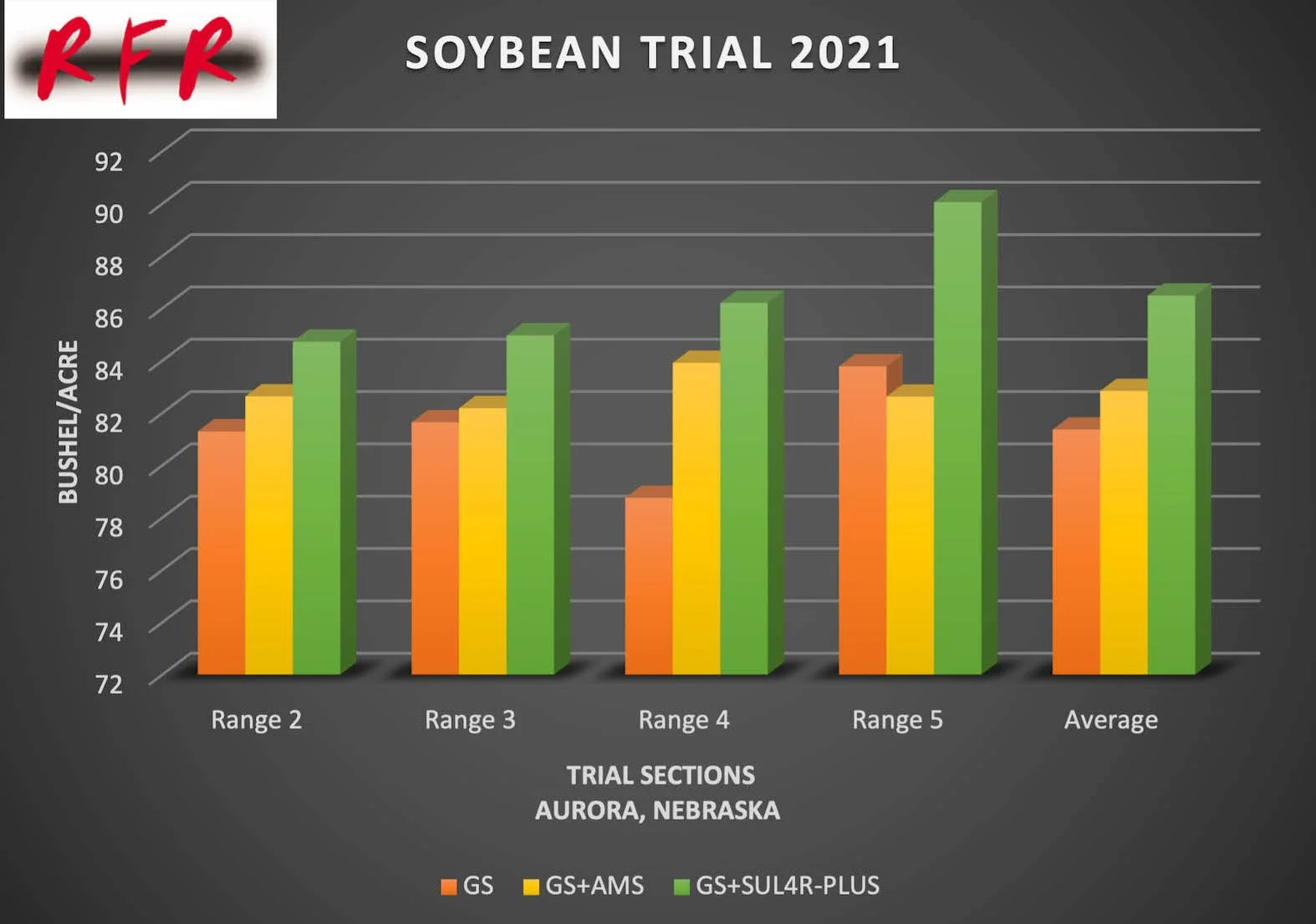 RFR

SOYBEAN TRIAL 2021

BUSHEL/ACRE

92
90
88
86
84
82
80
78
76
74
72

Range 2
Range 3
Range 4
Range 5
Average

TRIAL SECTIONS
AURORA, NEBRASKA

GS GS+AMS GS+SUL4R-PLUS